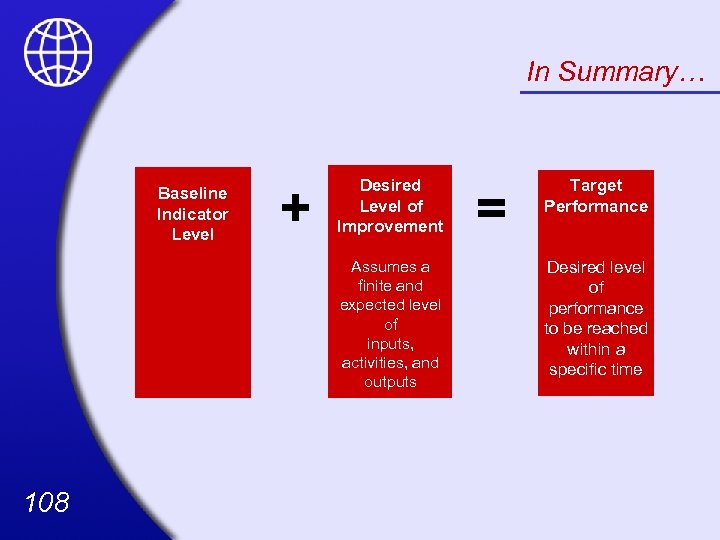 In Summary…

Baseline Indicator Level

+

Desired Level of Improvement

Assumes a finite and expected level of inputs, activities, and outputs

=

Target Performance

Desired level of performance to be reached within a specific time

108